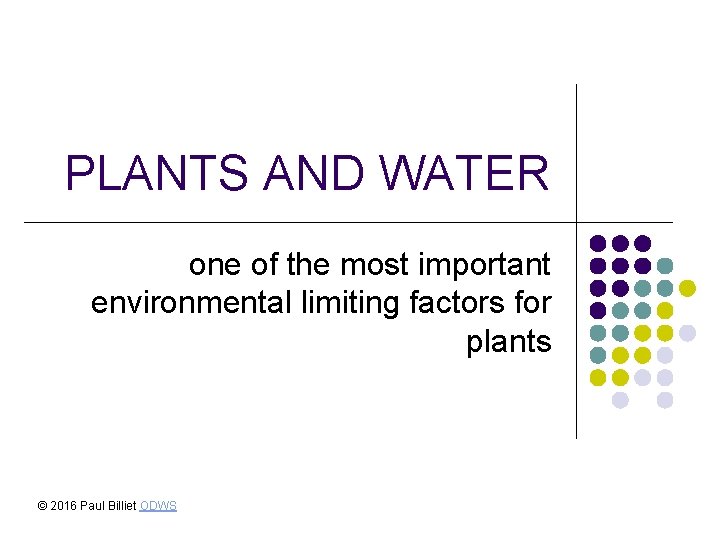 PLANTS AND WATER

one of the most important environmental limiting factors for plants

© 2016 Paul Billiet ODWS